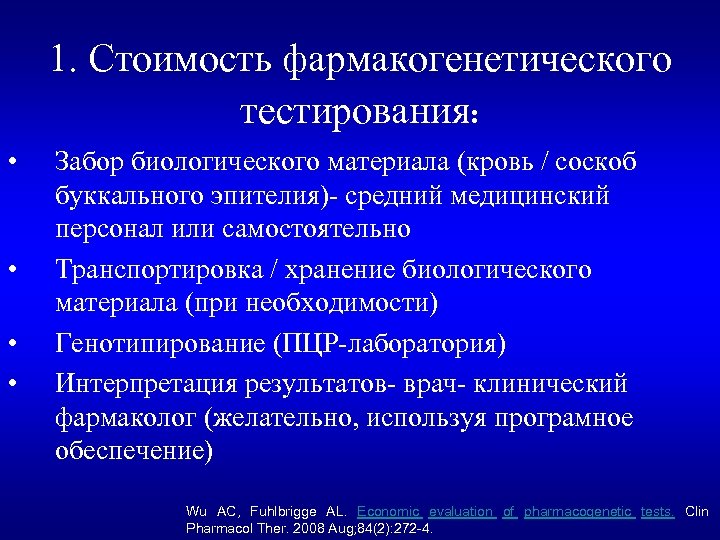 1. Стоимость фармакогенетического тестирования:

• Забор биологического материала (кровь / соскоб буккального эпителия)- средний медицинский персонал или самостоятельно
• Транспортировка / хранение биологического материала (при необходимости)
• Генотипирование (ПЦР-лаборатория)
• Интерпретация результатов- врач- клинический фармаколог (желательно, используя програмное обеспечение)

Wu AC, Fuhlbrigge AL. Economic evaluation of pharmacogenetic tests. Clin Pharmacol Ther. 2008 Aug;84(2):272-4.